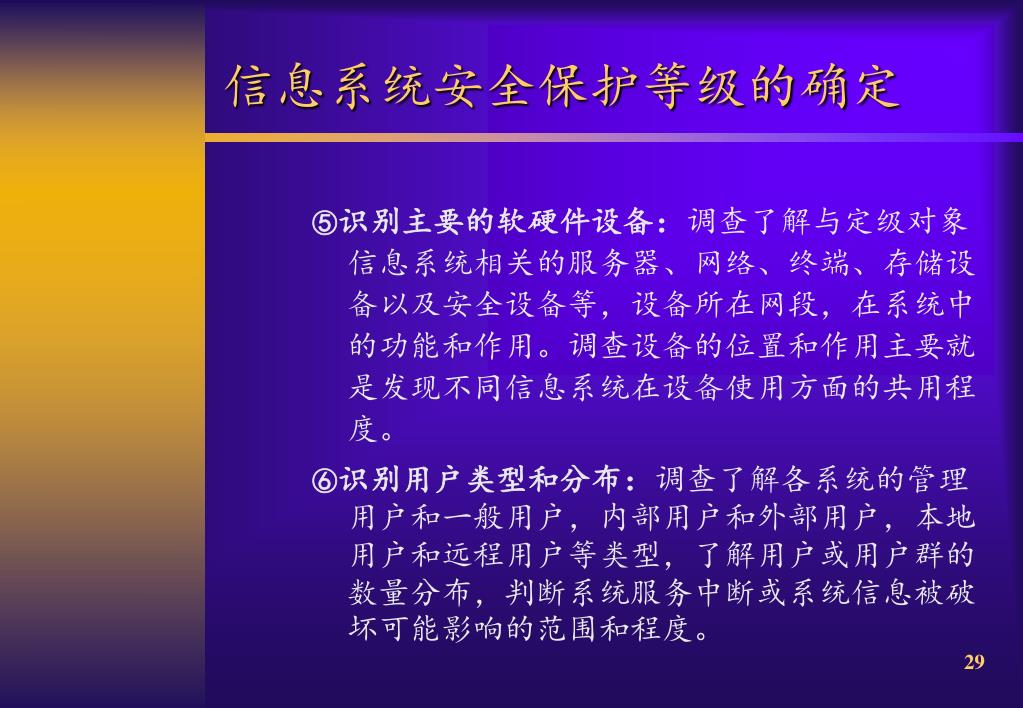 信息系统安全保护等级的确定

⑤识别主要的软硬件设备：调查了解与定级对象信息系统相关的服务器、网络、终端、存储设备以及安全设备等，设备所在网段，在系统中的功能和作用。调查设备的位置和作用主要就是发现不同信息系统在设备使用方面的共用程度。

⑥识别用户类型和分布：调查了解各系统的管理用户和一般用户，内部用户和外部用户，本地用户和远程用户等类型，了解用户或用户群的数量分布，判断系统服务中断或系统信息被破坏可能影响的范围和程度。

29